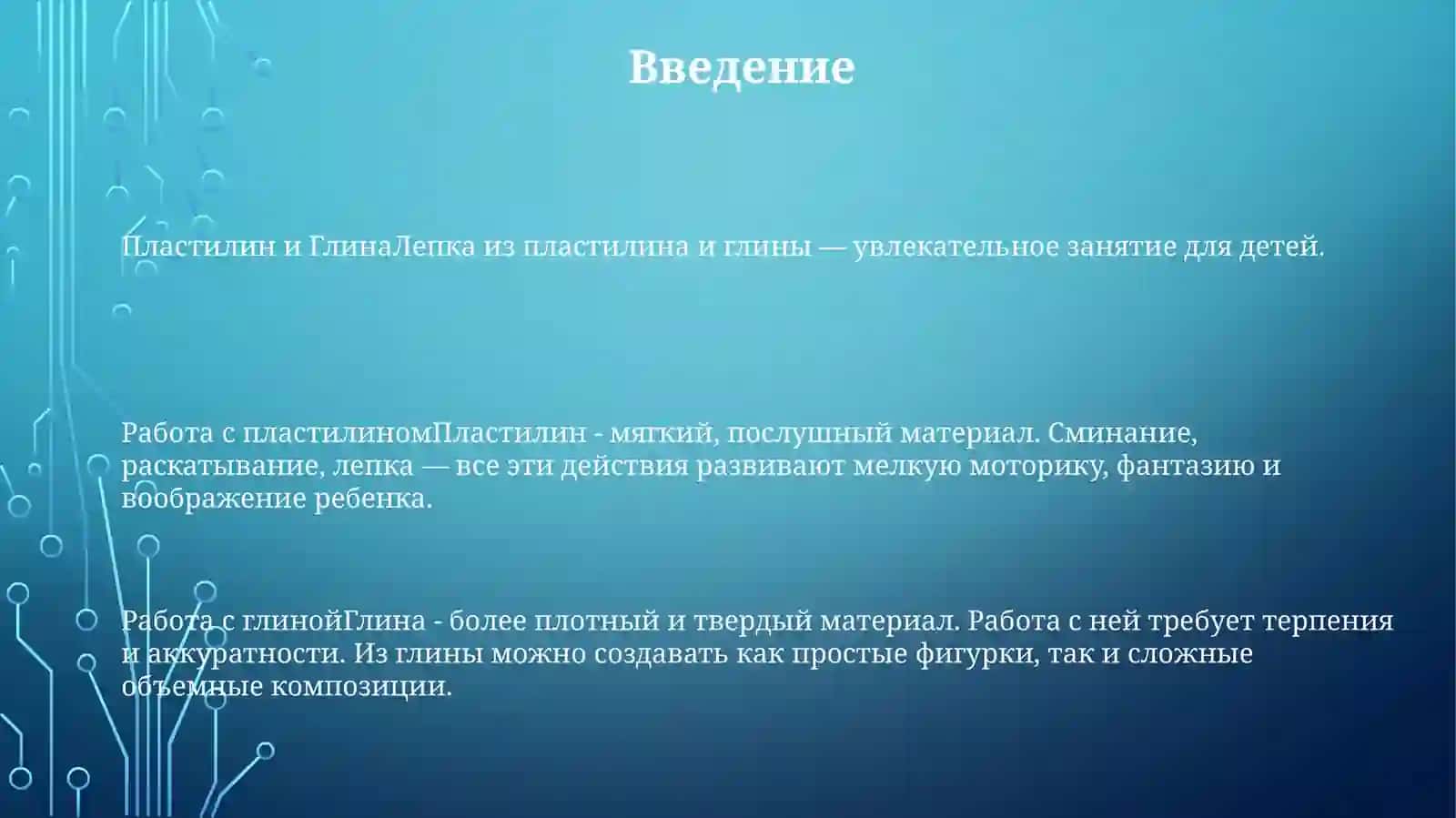 Введение

Пластилин и ГлинаЛепка из пластилина и глины — увлекательное занятие для детей.

Работа с пластилиномПластилин - мягкий, послушный материал. Сминание, раскатывание, лепка — все эти действия развивают мелкую моторику, фантазию и воображение ребенка.

Работа с глинойГлина - более плотный и твердый материал. Работа с ней требует терпения и аккуратности. Из глины можно создавать как простые фигурки, так и сложные объемные композиции.